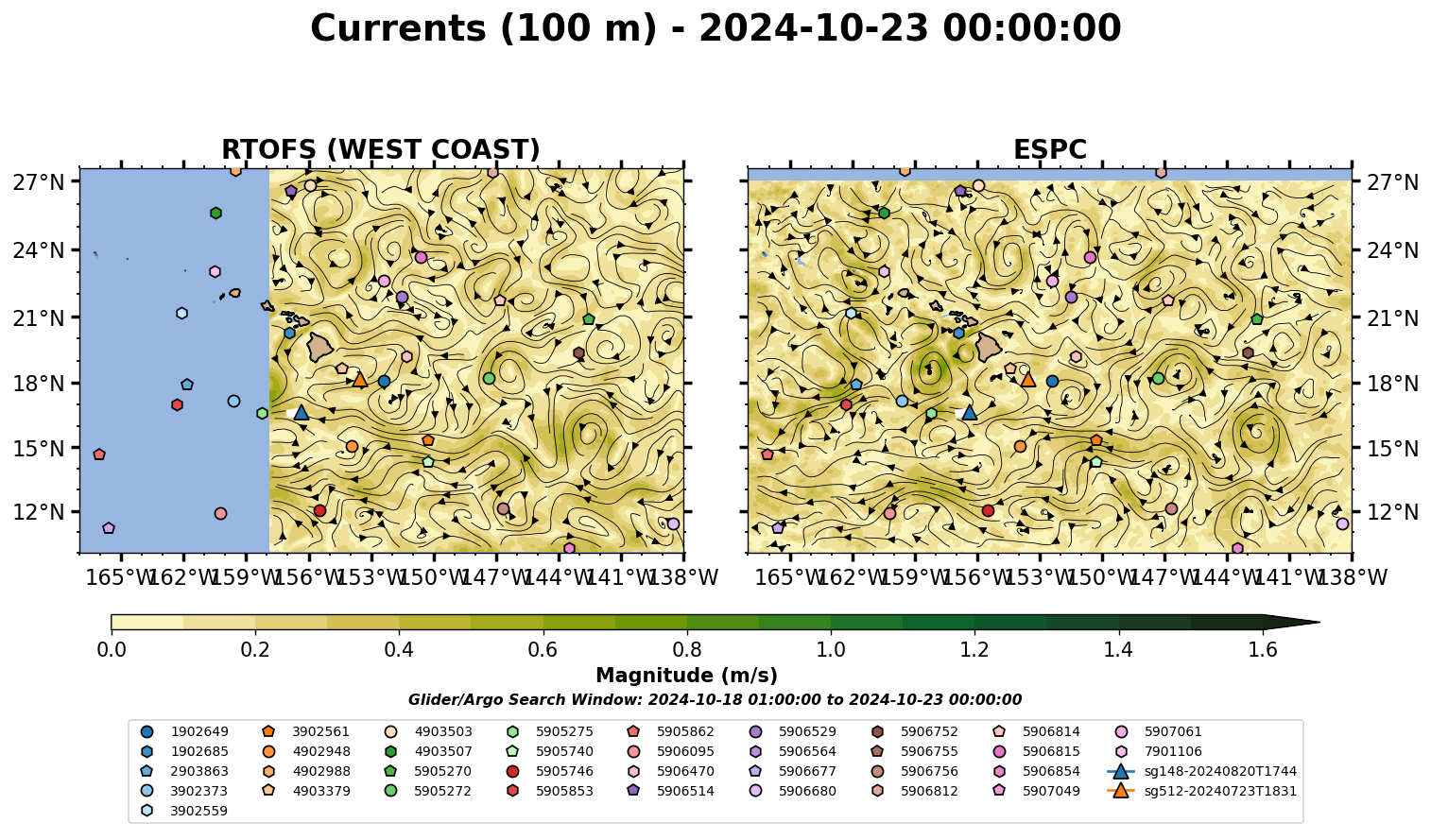 Currents (100 m) - 2024-10-23 00:00:00

RTOFS (WEST COAST)

27°N
24°N
21°N
18°N
15°N
12°N

165°W 162°W 159°W 156°W 153°W 150°W 147°W 144°W 141°W 138°W

ESPC

27°N
24°N
21°N
18°N
15°N
12°N

165°W 162°W 159°W 156°W 153°W 150°W 147°W 144°W 141°W 138°W

0.0 0.2 0.4 0.6 0.8 1.0 1.2 1.4 1.6

Magnitude (m/s)

Glider/Argo Search Window: 2024-10-18 01:00:00 to 2024-10-23 00:00:00

1902649
1902685
2903863
3902373
3902559
3902561
4902948
4902988
4903379
4903503
4903507
5905270
5905272
5905275
5905740
5905746
5905853
5905862
5906095
5906470
5906514
5906529
5906564
5906677
5906680
5906752
5906755
5906756
5906812
5906814
5906815
5906854
5907049
5907061
7901106
sg148-20240820T1744
sg512-20240723T1831